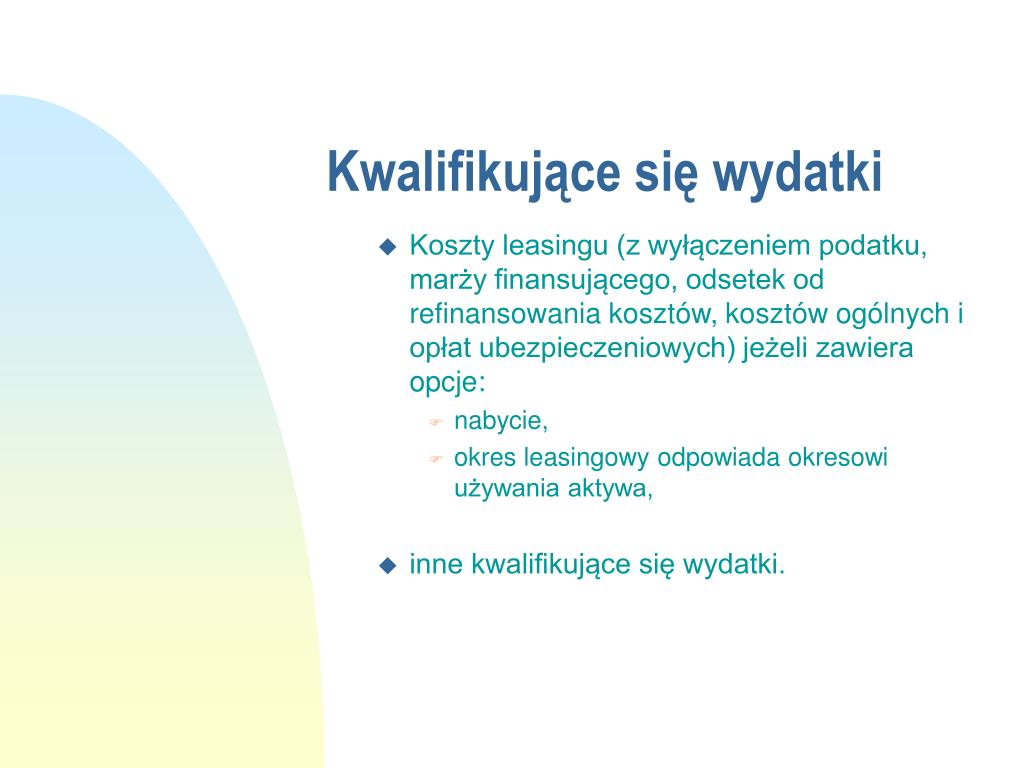 Kwalifikujące się wydatki

Koszty leasingu (z wyłączeniem podatku, marży finansującego, odsetek od refinansowania kosztów, kosztów ogólnych i opłat ubezpieczeniowych) jeżeli zawiera opcje:

nabycie,

okres leasingowy odpowiada okresowi używania aktywa,

inne kwalifikujące się wydatki.